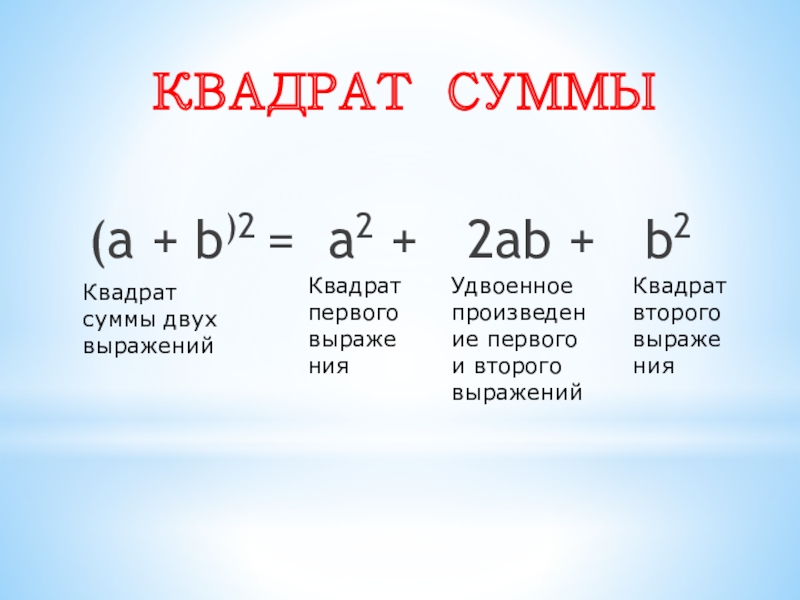 КВАДРАТ СУММЫ

$(a + b)^2 = a^2 + 2ab + b^2$

Квадрат суммы двух выражений

Квадрат первого выражения

Удвоенное произведение первого и второго выражений

Квадрат второго выражения